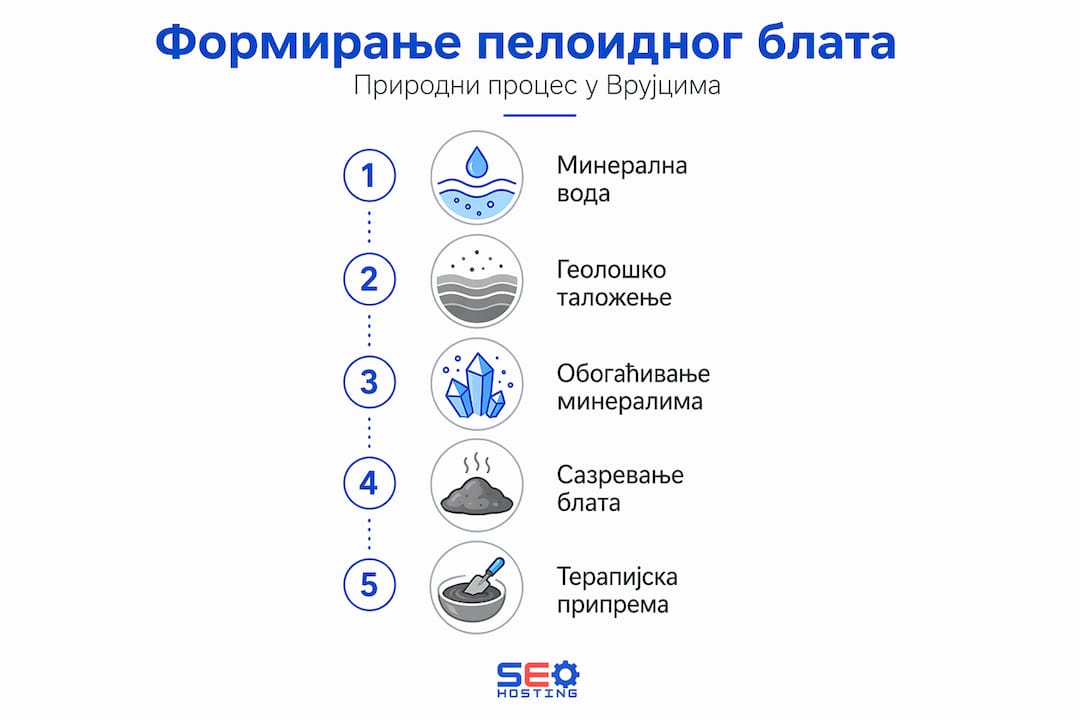 Формирање пелоидног блата

Природни процес у Врујцима

1 Минерална вода

2 Геолошко таложење

3 Обогаћивање минералима

4 Сазревање блата

5 Терапијска припрема

SEO HOSTING